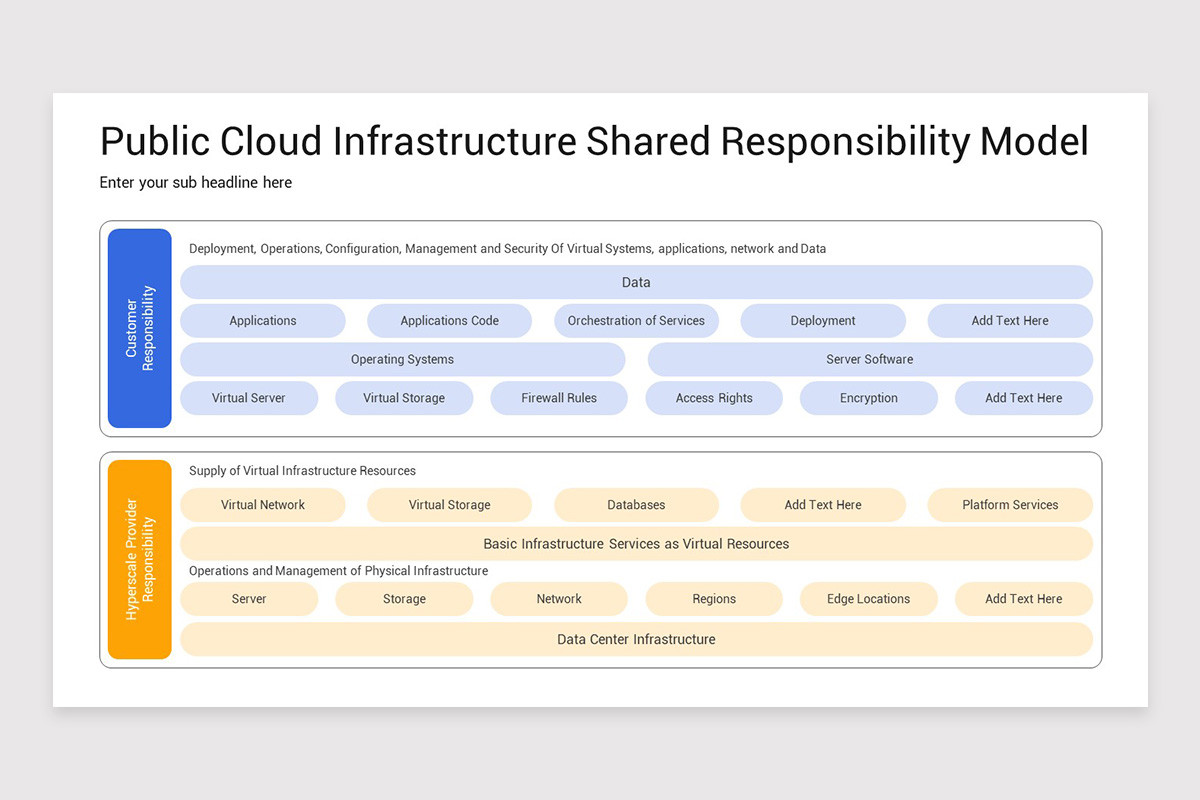 Public Cloud Infrastructure Shared Responsibility Model

Enter your sub headline here

Customer Responsibility

Deployment, Operations, Configuration, Management and Security Of Virtual Systems, applications, network and Data

Data

Applications
Applications Code
Orchestration of Services
Deployment
Add Text Here

Operating Systems
Server Software

Virtual Server
Virtual Storage
Firewall Rules
Access Rights
Encryption
Add Text Here

Hyperscale Provider Responsibility

Supply of Virtual Infrastructure Resources

Virtual Network
Virtual Storage
Databases
Add Text Here
Platform Services

Basic Infrastructure Services as Virtual Resources

Operations and Management of Physical Infrastructure

Server
Storage
Network
Regions
Edge Locations
Add Text Here

Data Center Infrastructure